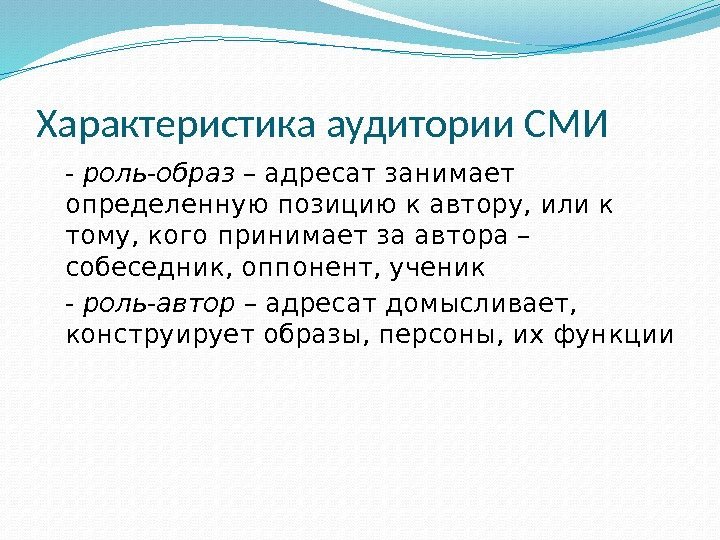 Характеристика аудитории СМИ

- роль-образ – адресат занимает определенную позицию к автору, или к тому, кого принимает за автора – собеседник, оппонент, ученик

- роль-автор – адресат домысливает, конструирует образы, персоны, их функции